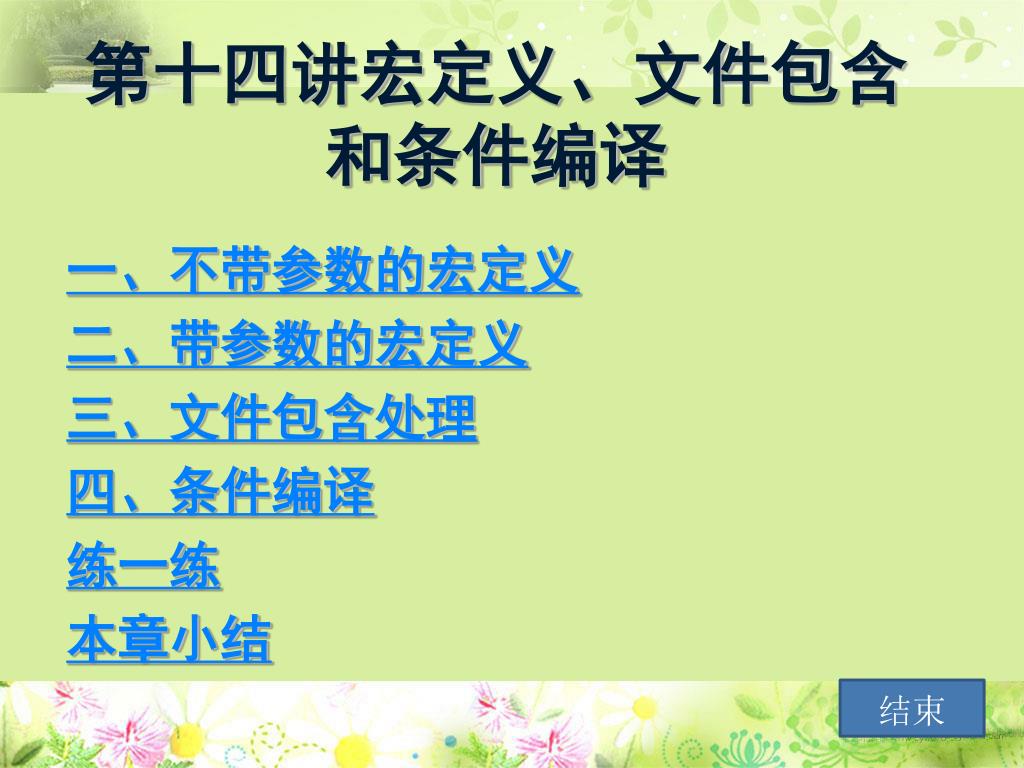 第十四讲宏定义、文件包含和条件编译

一、不带参数的宏定义

二、带参数的宏定义

三、文件包含处理

四、条件编译

练一练

本章小结

结束